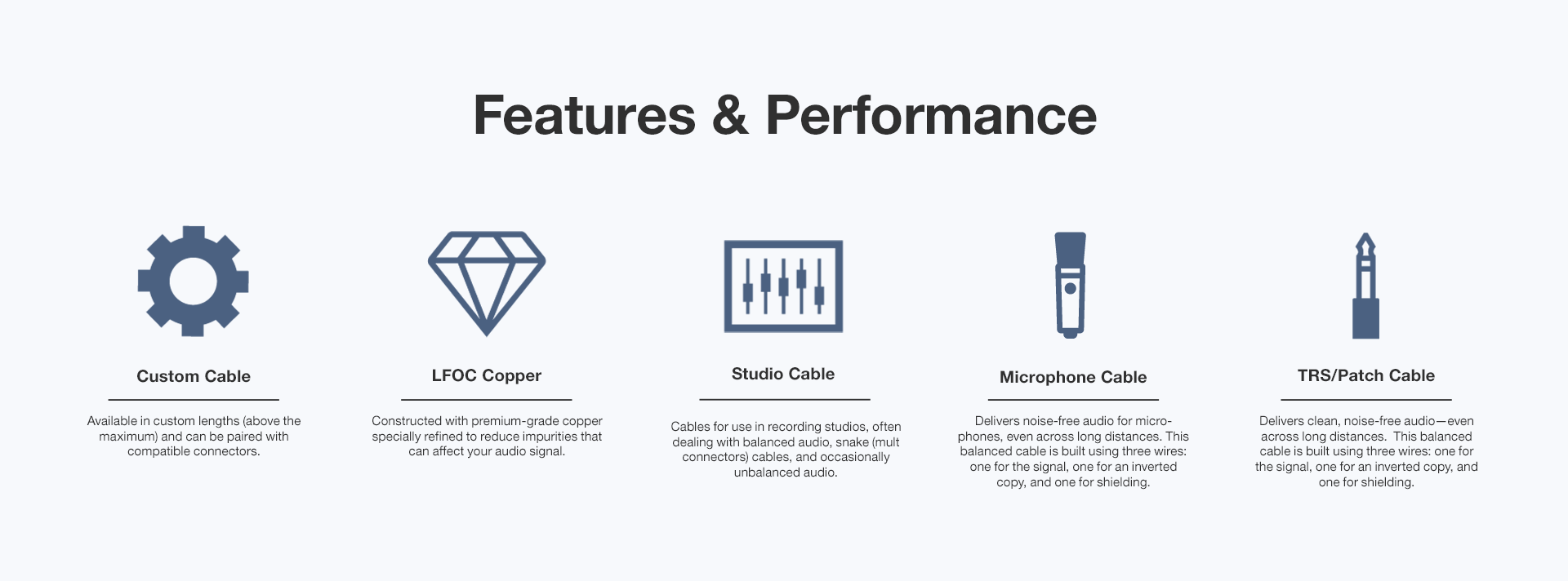 Features & Performance

Custom Cable

Available in custom lengths (above the maximum) and can be paired with compatible connectors.

LFOC Copper

Constructed with premium-grade copper specially refined to reduce impurities that can affect your audio signal.

Studio Cable

Cables for use in recording studios, often dealing with balanced audio, snake (mult connectors) cables, and occasionally unbalanced audio.

Microphone Cable

Delivers noise-free audio for microphones, even across long distances. This balanced cable is built using three wires: one for the signal, one for an inverted copy, and one for shielding.

TRS/Patch Cable

Delivers clean, noise-free audio—even across long distances. This balanced cable is built using three wires: one for the signal, one for an inverted copy, and one for shielding.